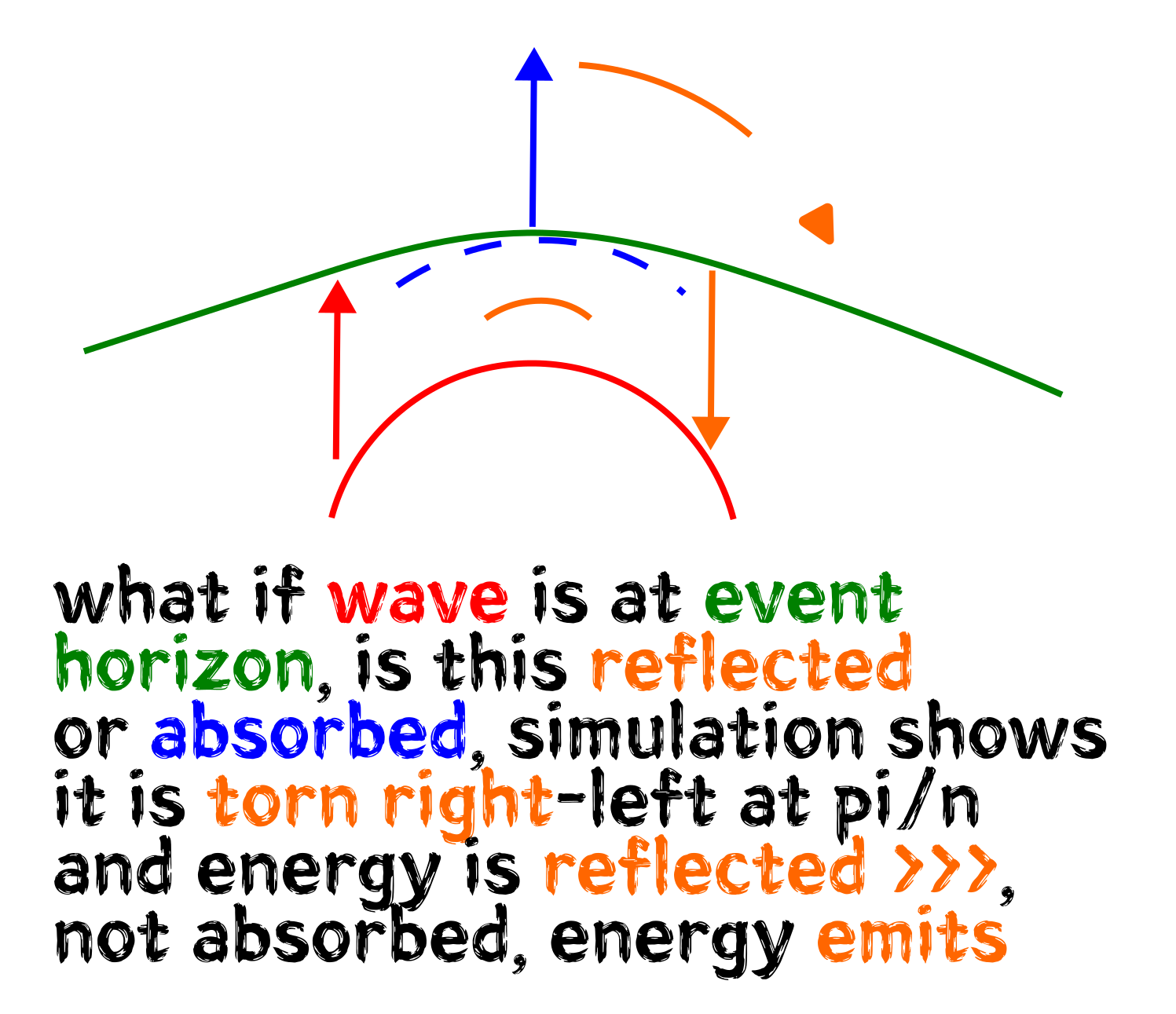 what if wave is at event horizon, is this reflected or absorbed, simulation shows it is torn right-left at pi/n and energy is reflected >>>, not absorbed, energy emits